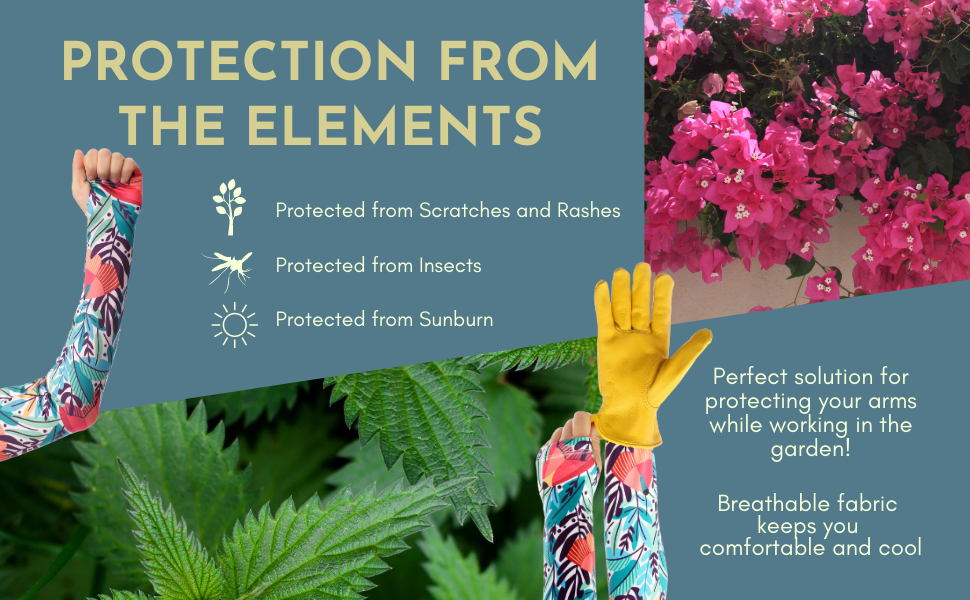 PROTECTION FROM THE ELEMENTS

Protected from Scratches and Rashes

Protected from Insects

Protected from Sunburn

Perfect solution for protecting your arms while working in the garden!

Breathable fabric keeps you comfortable and cool